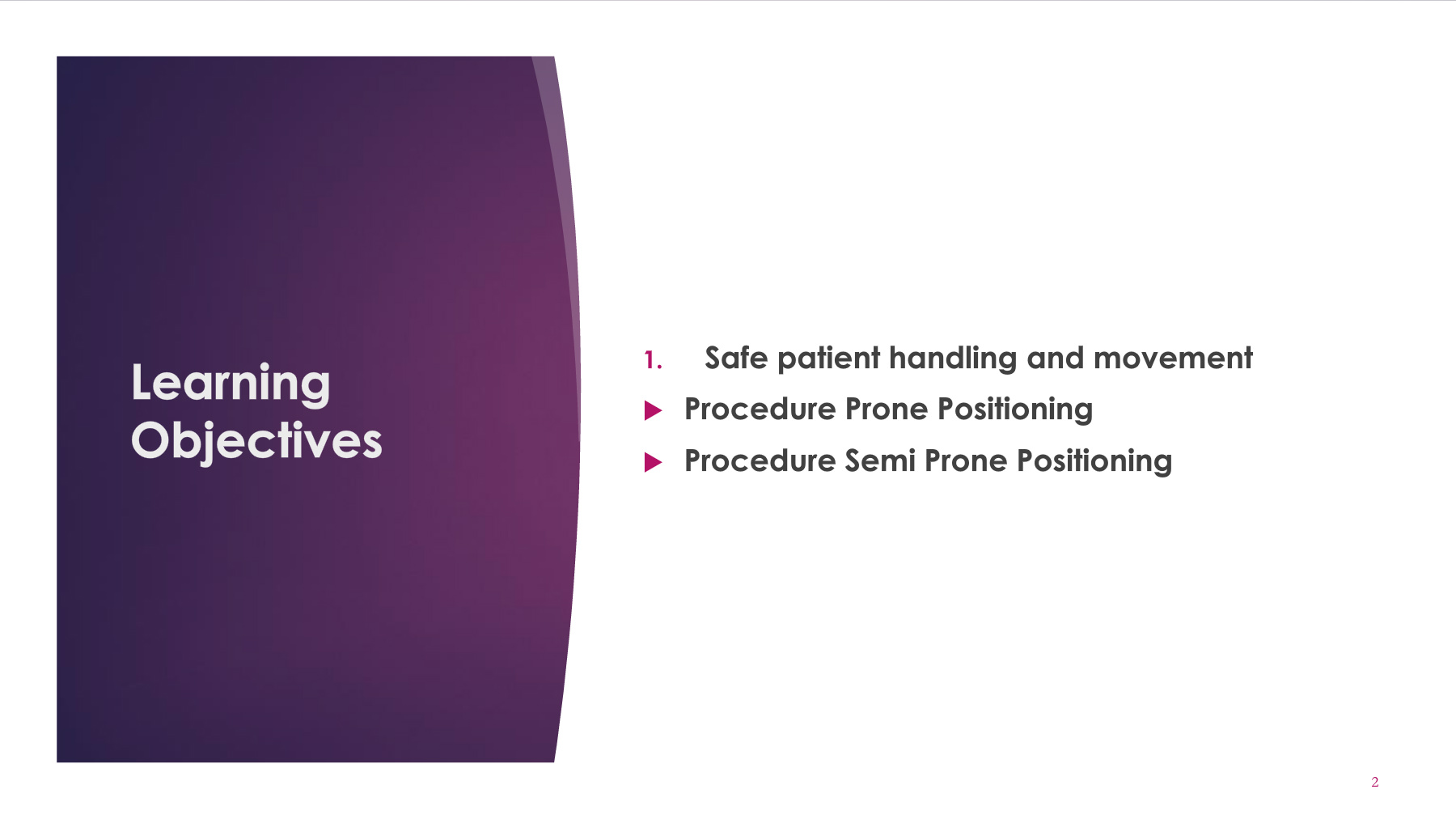 Learning Objectives

1. Safe patient handling and movement

▶ Procedure Prone Positioning

▶ Procedure Semi Prone Positioning

2